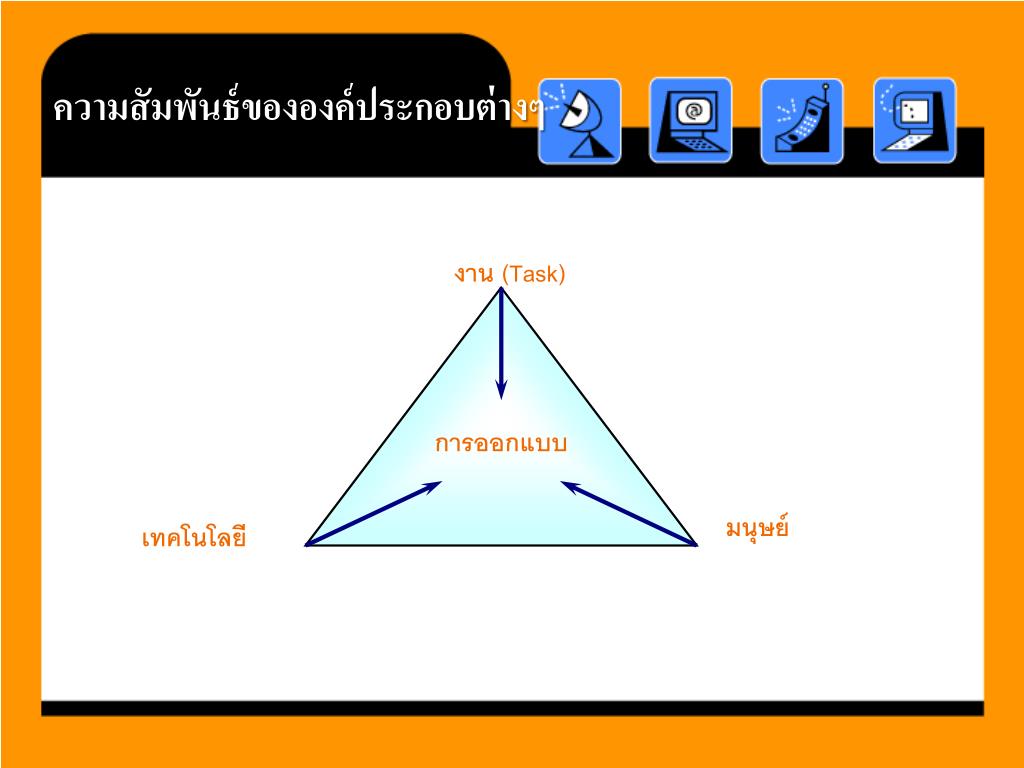 ความสัมพันธ์ขององค์ประกอบต่างๆ

งาน (Task)

การออกแบบ

เทคโนโลยี

มนุษย์